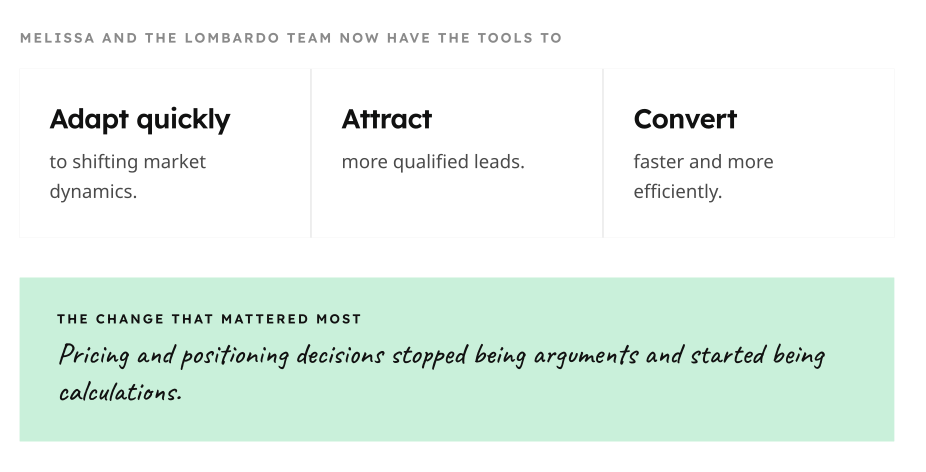 MELISSA AND THE LOMBARDO TEAM NOW HAVE THE TOOLS TO

Adapt quickly
to shifting market dynamics.

Attract
more qualified leads.

Convert
faster and more efficiently.

THE CHANGE THAT MATTERED MOST
Pricing and positioning decisions stopped being arguments and started being calculations.